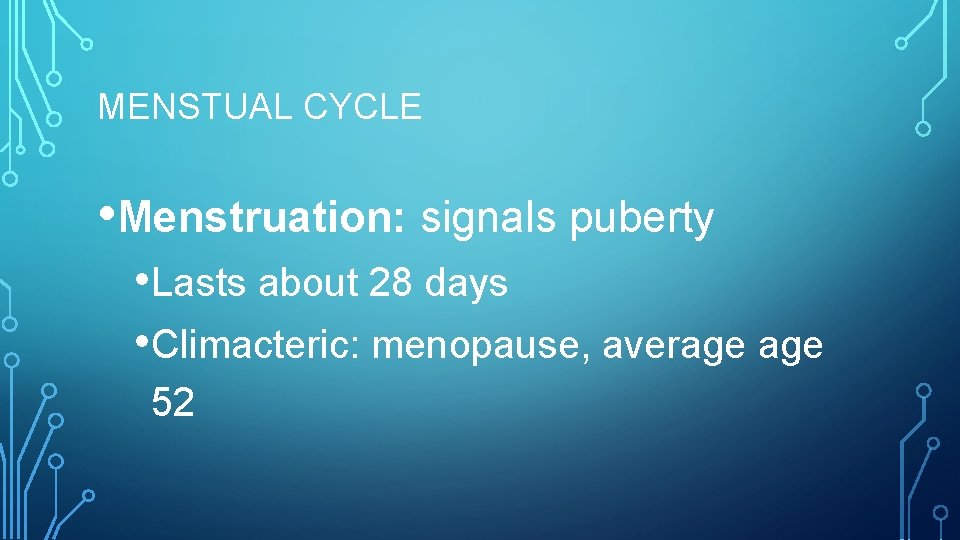 MENSTUAL CYCLE

• Menstruation: signals puberty

• Lasts about 28 days

• Climacteric: menopause, average age 52